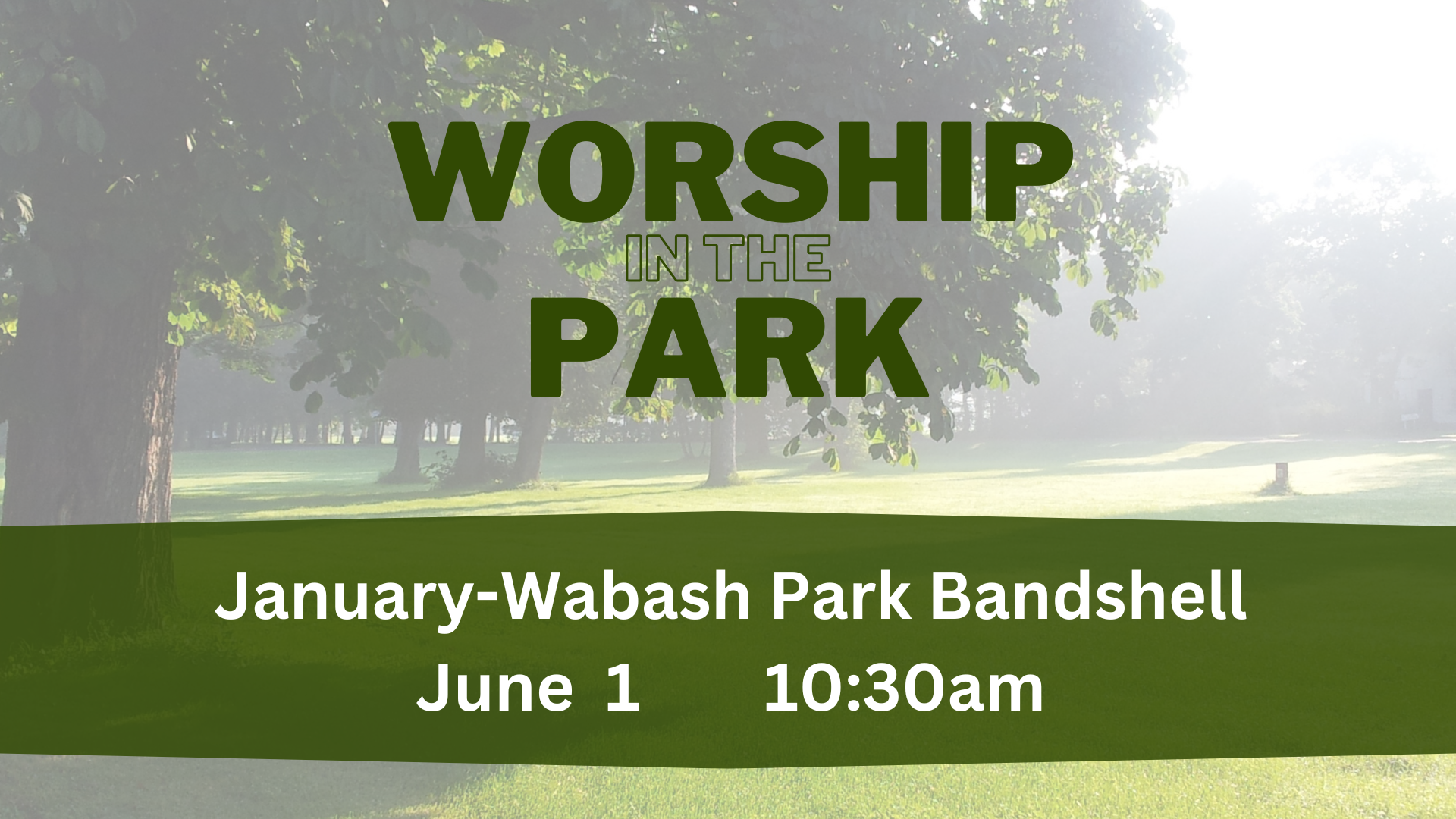 WORSHIP
IN THE
PARK

January-Wabash Park Bandshell
June 1 10:30am